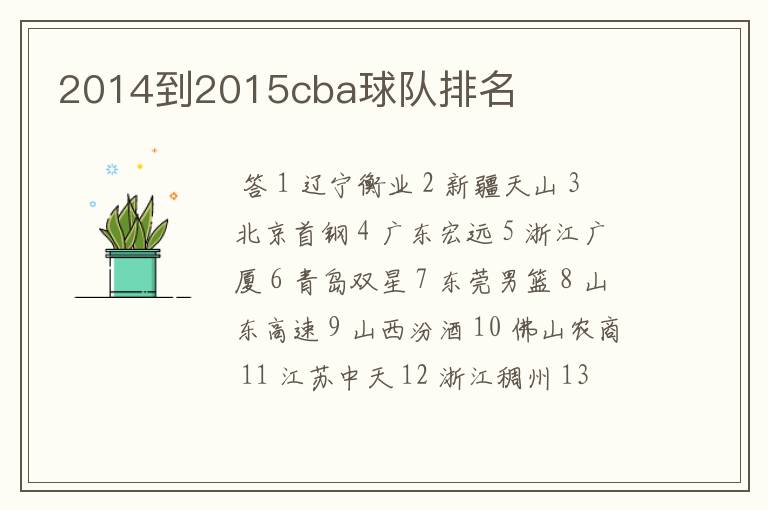 2014到2015cba球队排名

答 1 辽宁衡业 2 新疆天山 3 北京首钢 4 广东宏远 5 浙江广厦 6 青岛双星 7 东莞男篮 8 山东高速 9 山西汾酒 10 佛山农商 11 江苏中天 12 浙江稠州 13